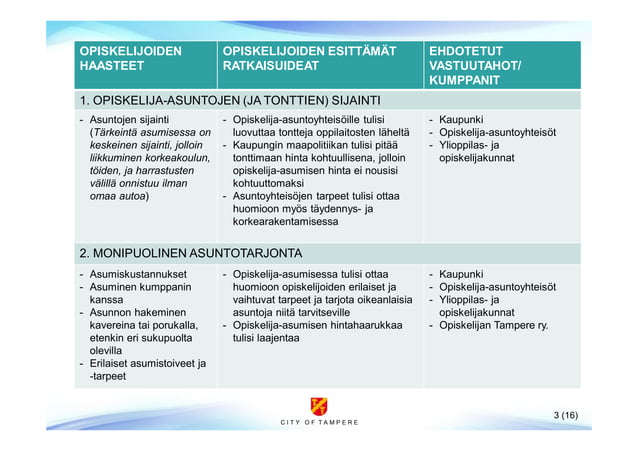 | OPISKELIJOIDEN HAASTEET | OPISKELIJOIDEN ESITTÄMÄT RATKAISUIDEAT | EHDOTETUT VASTUUTAHOT/ KUMPPANIT |
|---|---|---|
| 1. OPISKELIJA-ASUNTOJEN (JA TONTTIEN) SIJAINTI | | |
| - Asuntojen sijainti (Tärkeintä asumisessa on keskeinen sijainti, jolloin liikkuminen korkeakoulun, töiden, ja harrastusten välillä onnistuu ilman omaa autoa) | - Opiskelija-asuntoyhteisöille tulisi luovuttaa tontteja oppilaitosten läheltä - Kaupungin maapolitiikan tulisi pitää tonttimaan hinta kohtuullisena, jolloin opiskelija-asumisen hinta ei nousisi kohtuuttomaksi - Asuntoyhteisöjen tarpeet tulisi ottaa huomioon myös täydennys- ja korkearakentamisessa | - Kaupunki - Opiskelija-asuntoyhteisöt - Ylioppilas- ja opiskelijakunnat |
| 2. MONIPUOLINEN ASUNTOTARJONTA | | |
| - Asumiskustannukset - Asuminen kumppanin kanssa - Asunnon hakeminen kavereina tai porukalla, etenkin eri sukupuolta olevilla - Erilaiset asumistoiveet ja -tarpeet | - Opiskelija-asumisessa tulisi ottaa huomioon opiskelijoiden erilaiset ja vaihtuvat tarpeet ja tarjota oikeanlaisia asuntoja niitä tarvitseville - Opiskelija-asumisen hintahaarukkaa tulisi laajentaa | - Kaupunki - Opiskelija-asuntoyhteisöt - Ylioppilas- ja opiskelijakunnat - Opiskelijan Tampere ry. |

CITY OF TAMPERE

3 (16)